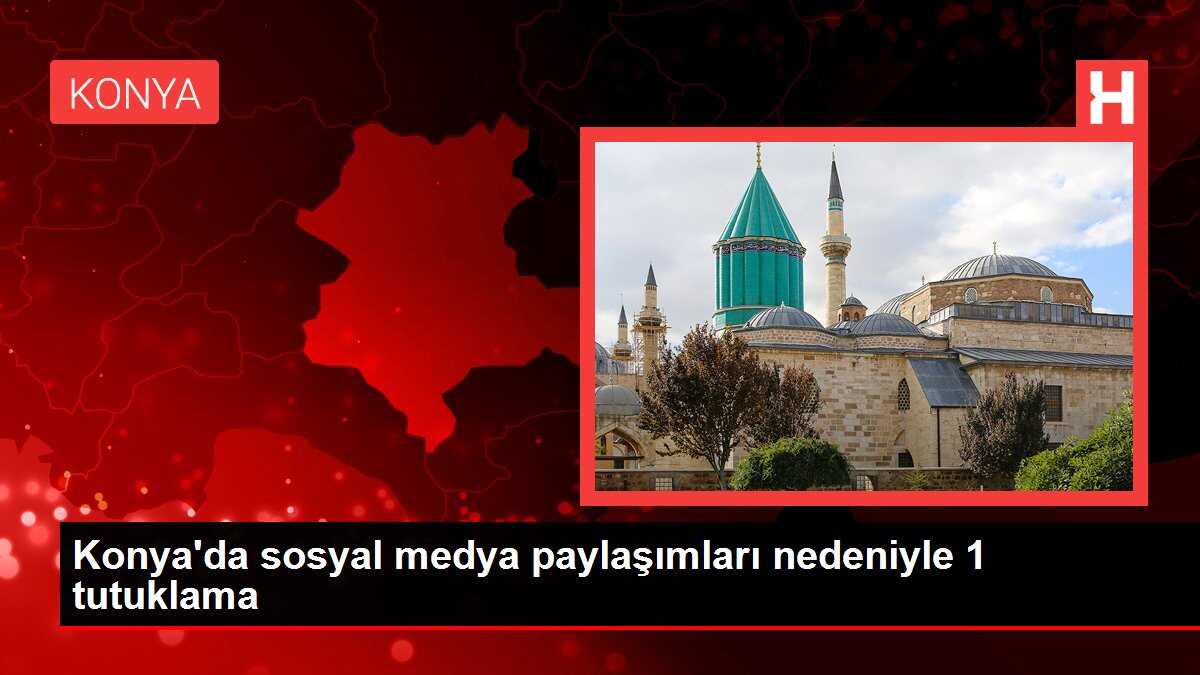 KONYA

H

Konya'da sosyal medya paylaşımları nedeniyle 1 tutuklama